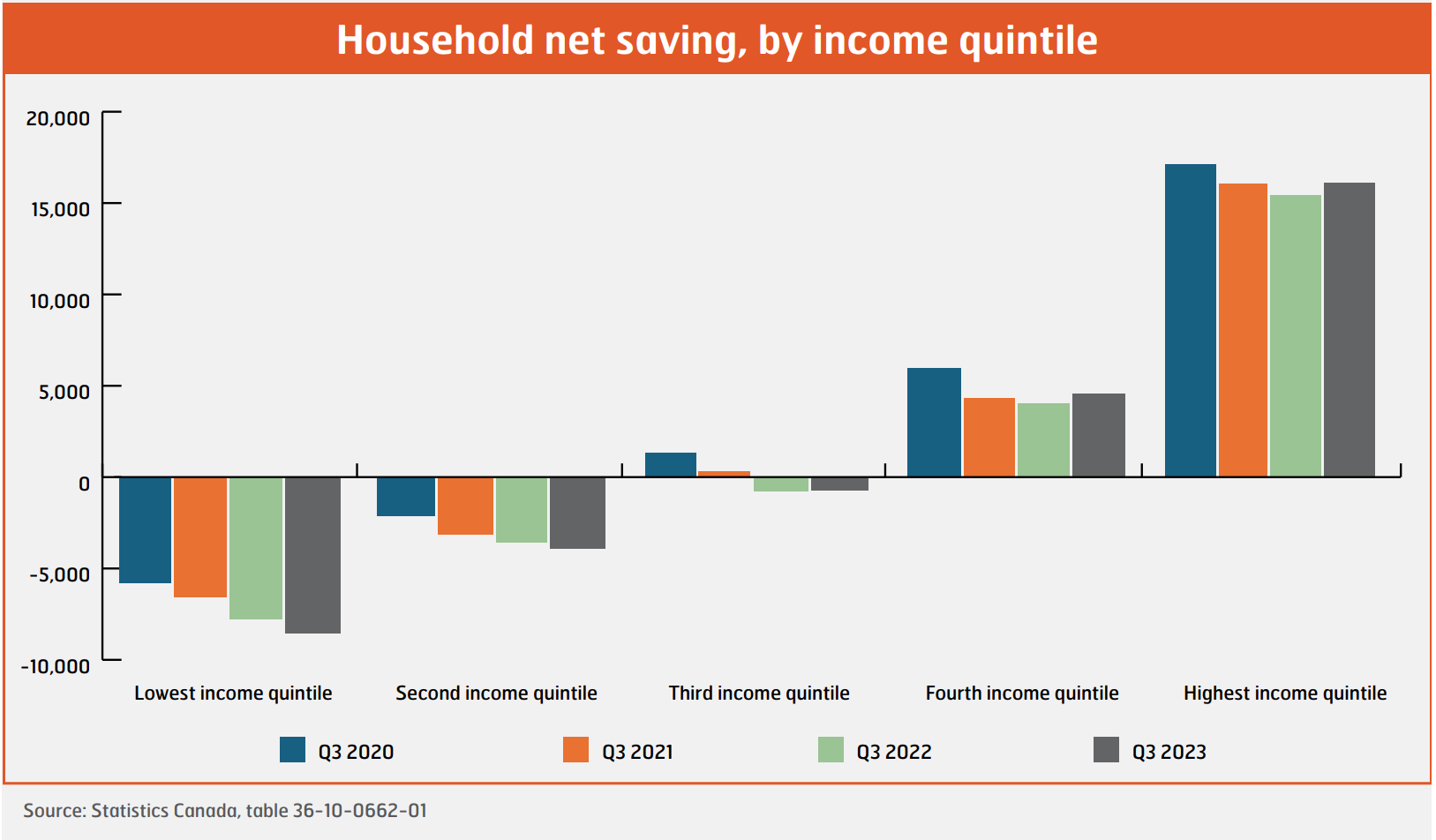 Household net saving, by income quintile

20,000
15,000
10,000
5,000
0
-5,000
-10,000

Lowest income quintile
Second income quintile
Third income quintile
Fourth income quintile
Highest income quintile

Q3 2020
Q3 2021
Q3 2022
Q3 2023

Source: Statistics Canada, table 36-10-0662-01